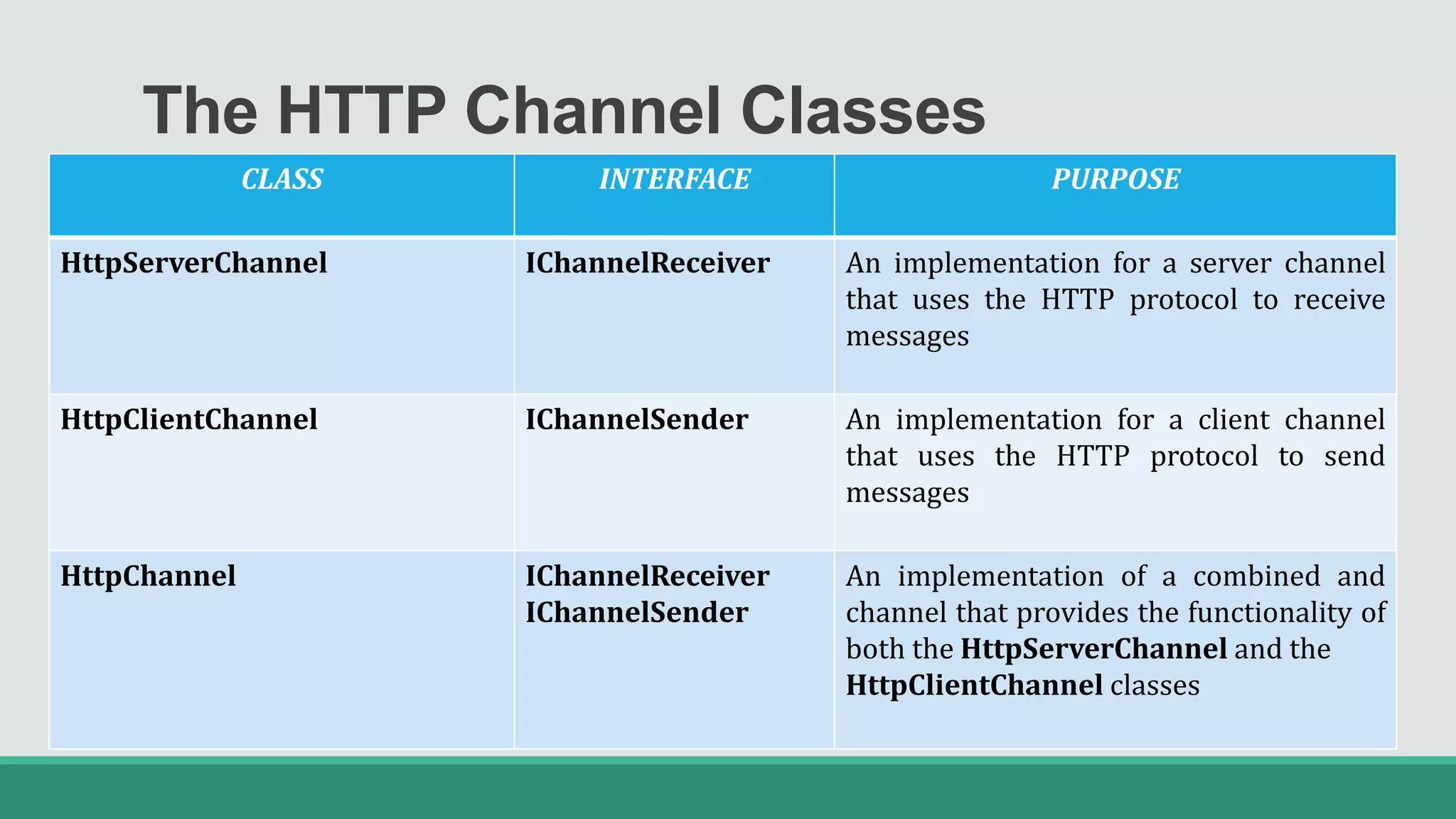 The HTTP Channel Classes

| CLASS | INTERFACE | PURPOSE |
|---|---|---|
| HttpServerChannel | IChannelReceiver | An implementation for a server channel that uses the HTTP protocol to receive messages |
| HttpClientChannel | IChannelSender | An implementation for a client channel that uses the HTTP protocol to send messages |
| HttpChannel | IChannelReceiver IChannelSender | An implementation of a combined and channel that provides the functionality of both the HttpServerChannel and the HttpClientChannel classes |